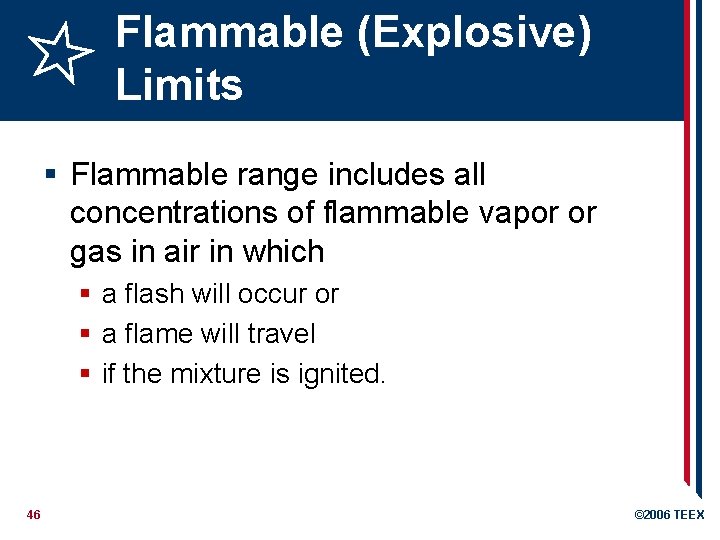 Flammable (Explosive) Limits

▪ Flammable range includes all concentrations of flammable vapor or gas in air in which
▪ a flash will occur or
▪ a flame will travel
▪ if the mixture is ignited.

46

©2006 TEEX